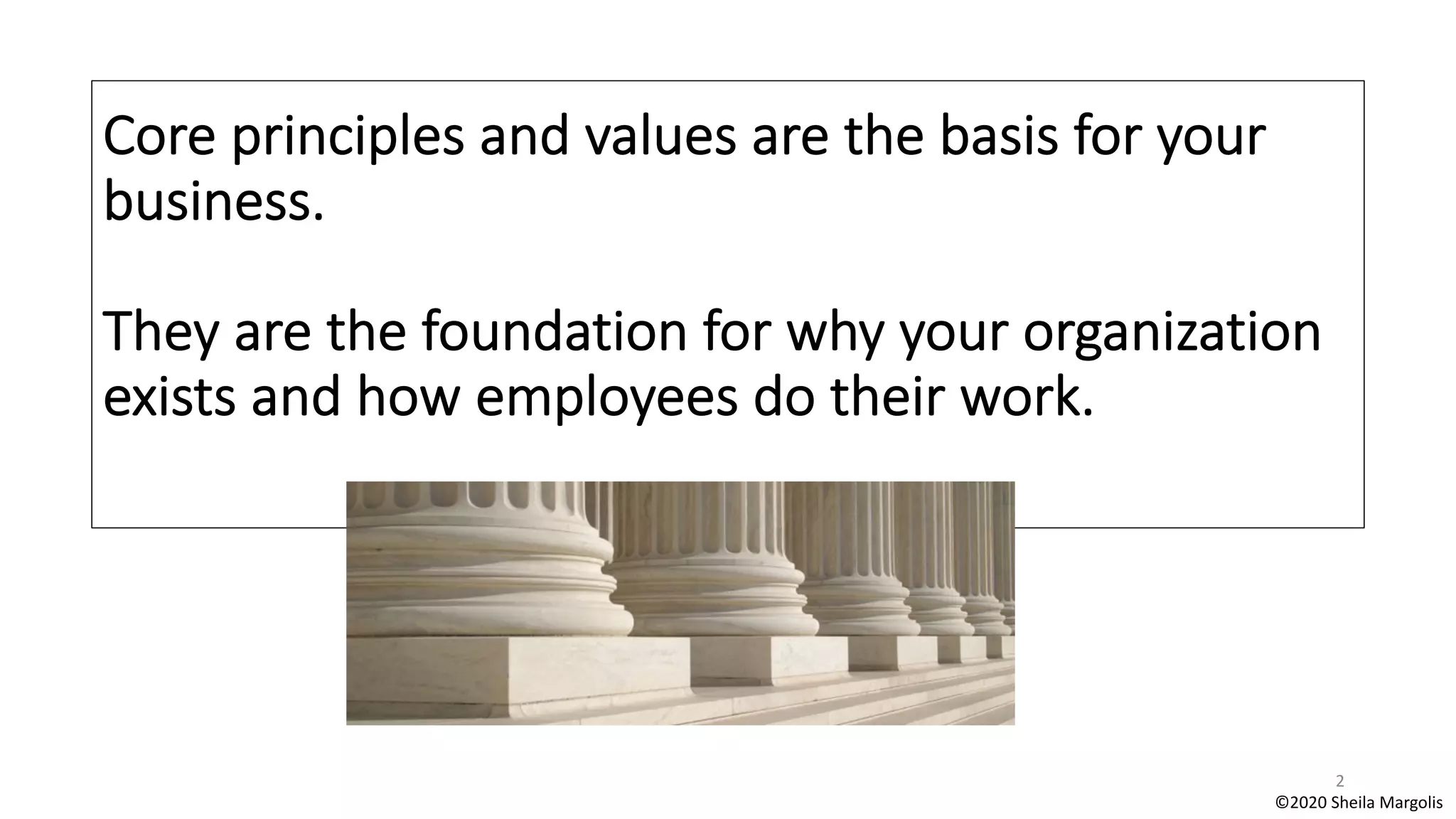 Core principles and values are the basis for your business.

They are the foundation for why your organization exists and how employees do their work.

2

©2020 Sheila Margolis